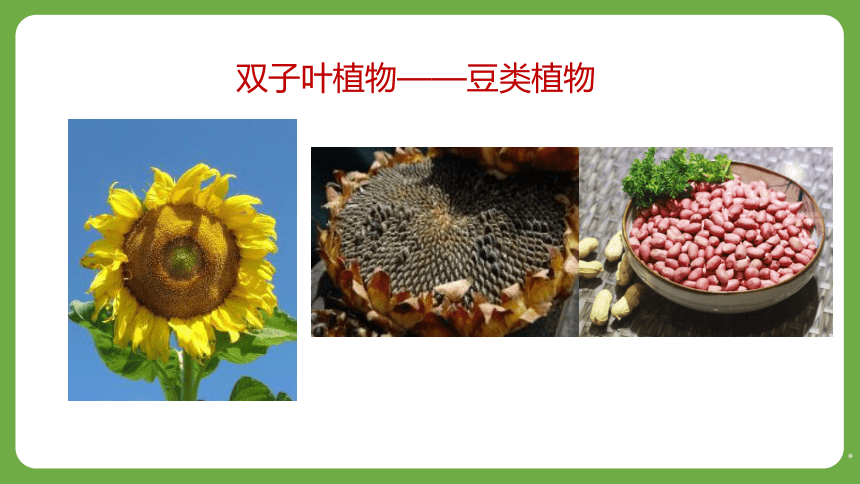 双子叶植物——豆类植物